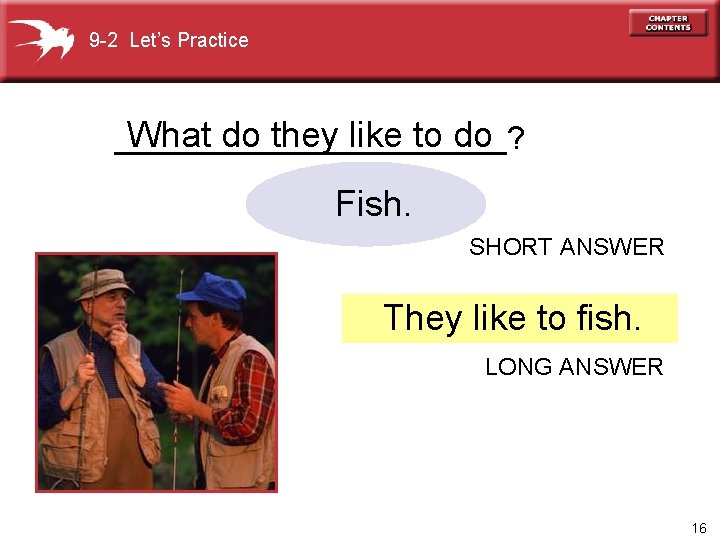 9-2 Let's Practice

CHAPTER CONTENTS

What do they like to do ?

Fish.

SHORT ANSWER

They like to fish.

LONG ANSWER

16